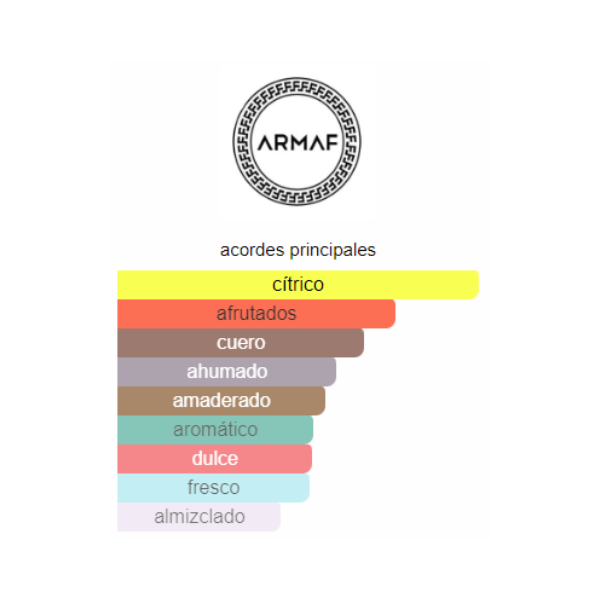 ARMAF

acordes principales

cítrico
afrutados
cuero
ahumado
amaderado
aromático
dulce
fresco
almizclado